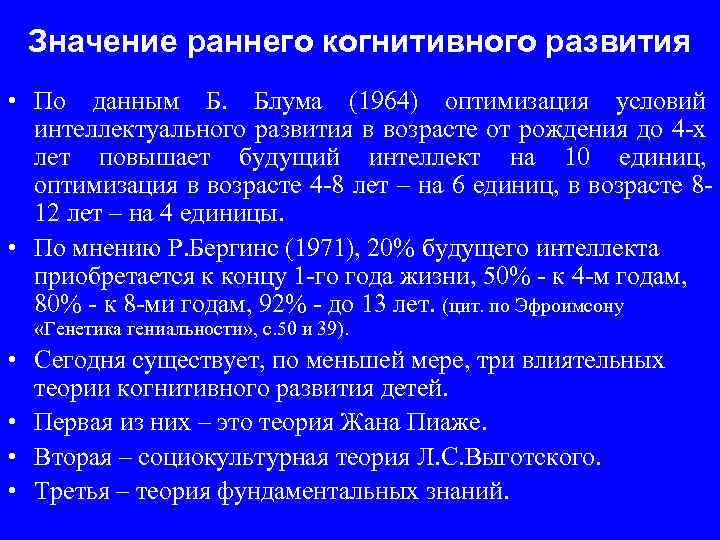 Значение раннего когнитивного развития

• По данным Б. Блума (1964) оптимизация условий интеллектуального развития в возрасте от рождения до 4-х лет повышает будущий интеллект на 10 единиц, оптимизация в возрасте 4-8 лет – на 6 единиц, в возрасте 8-12 лет – на 4 единицы.

• По мнению Р.Бергинс (1971), 20% будущего интеллекта приобретается к концу 1-го года жизни, 50% - к 4-м годам, 80% - к 8-ми годам, 92% - до 13 лет. (цит. по Эфроимсону «Генетика гениальности», с.50 и 39).

• Сегодня существует, по меньшей мере, три влиятельных теории когнитивного развития детей.

• Первая из них – это теория Жана Пиаже.

• Вторая – социокультурная теория Л.С.Выготского.

• Третья – теория фундаментальных знаний.